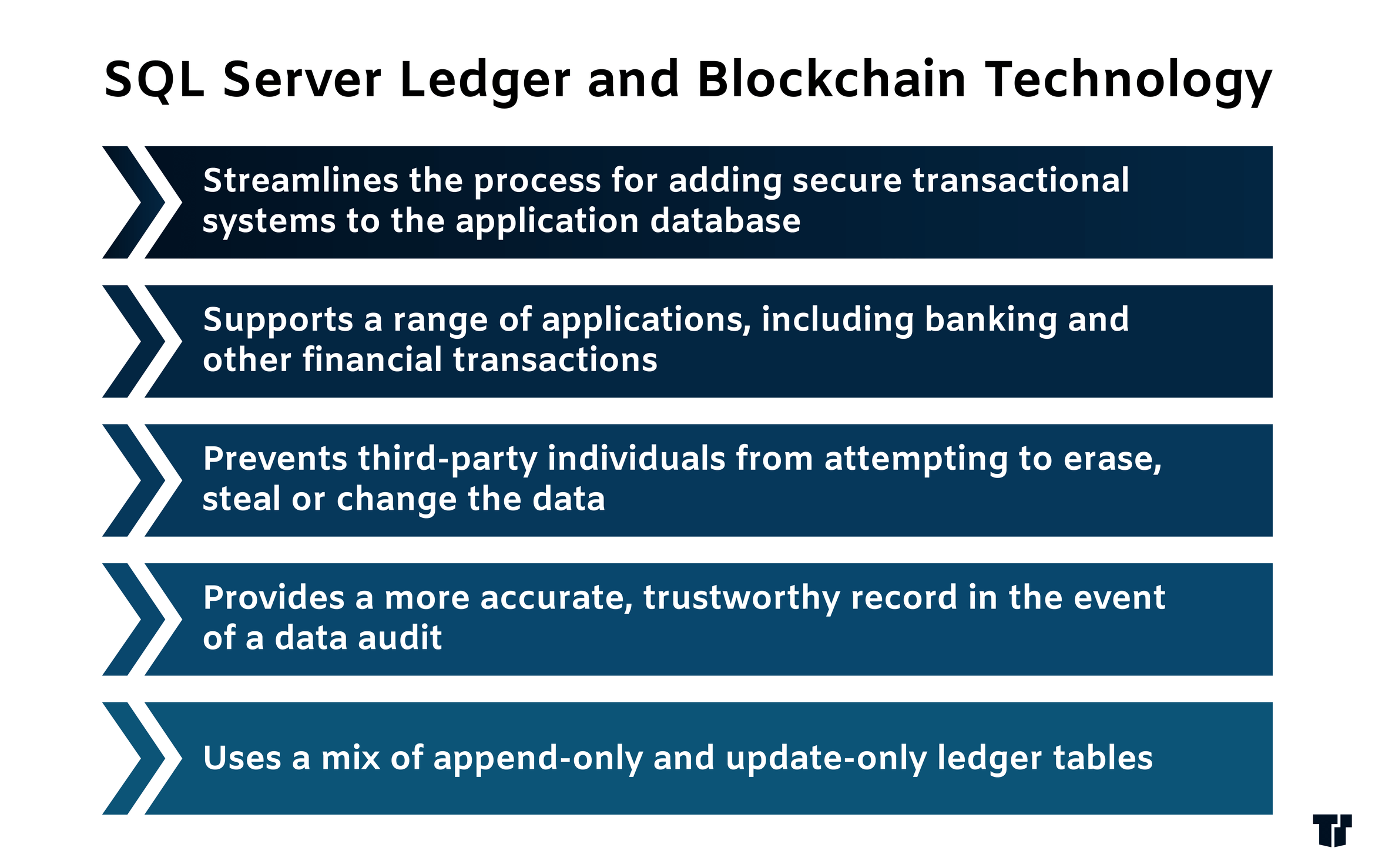 SQL Server Ledger and Blockchain Technology

Streamlines the process for adding secure transactional systems to the application database

Supports a range of applications, including banking and other financial transactions

Prevents third-party individuals from attempting to erase, steal or change the data

Provides a more accurate, trustworthy record in the event of a data audit

Uses a mix of append-only and update-only ledger tables